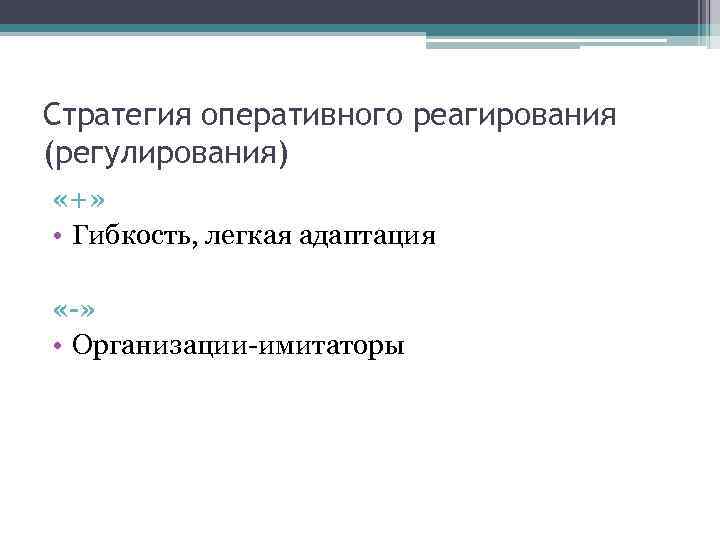 Стратегия оперативного реагирования (регулирования)

«+»

• Гибкость, легкая адаптация

«-»

• Организации-имитаторы